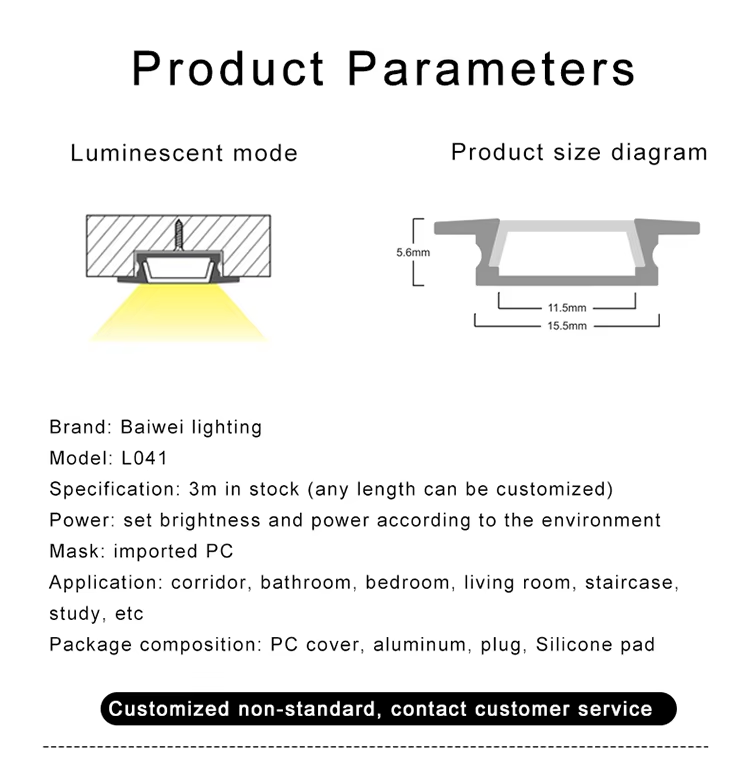 Product Parameters

Luminescent mode

Product size diagram

5.6mm

11.5mm

15.5mm

Brand: Baiwei lighting
Model: L041
Specification: 3m in stock (any length can be customized)
Power: set brightness and power according to the environment
Mask: imported PC
Application: corridor, bathroom, bedroom, living room, staircase, study, etc
Package composition: PC cover, aluminum, plug, Silicone pad

Customized non-standard, contact customer service